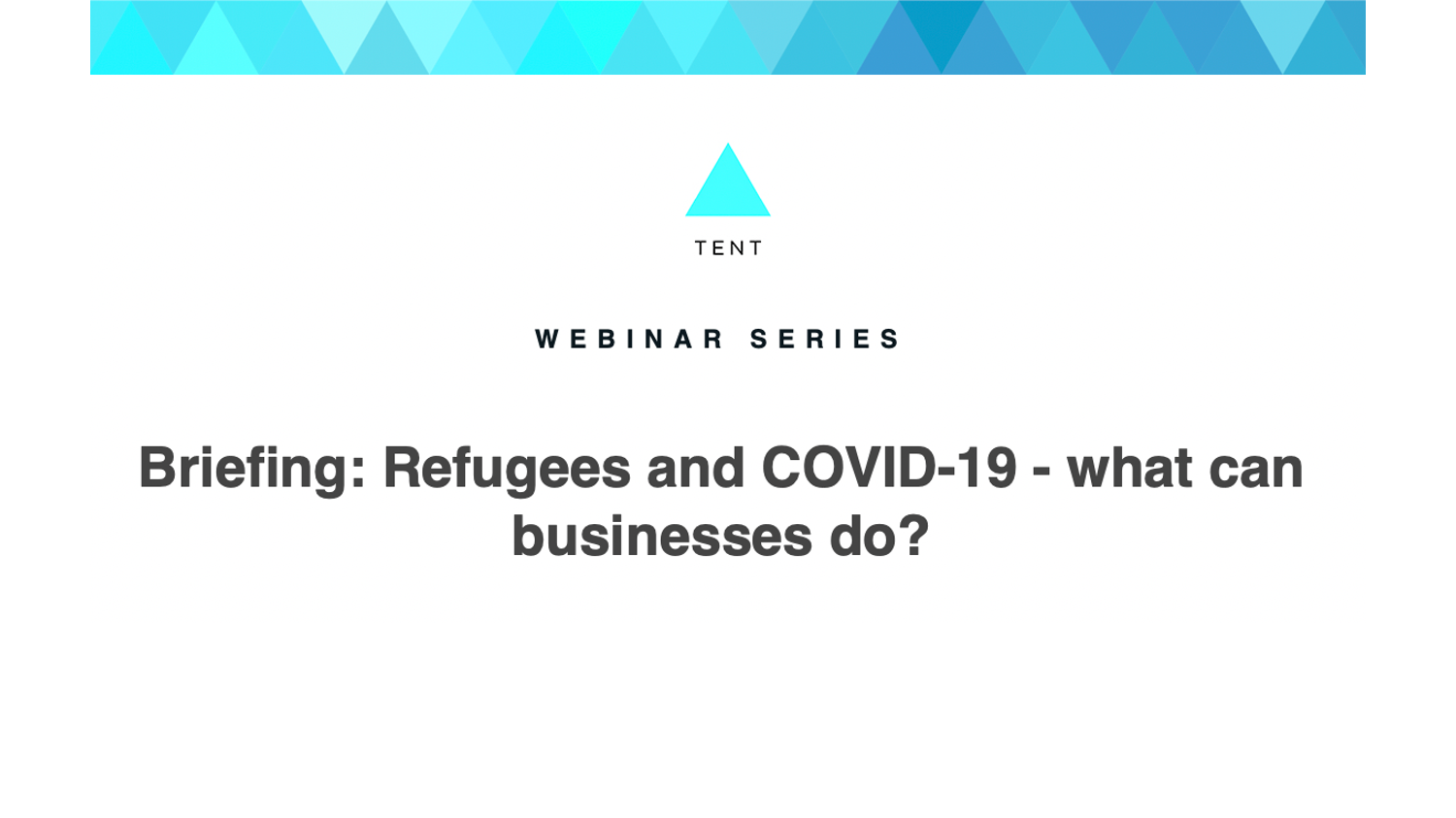 TENT

WEBINAR SERIES

Briefing: Refugees and COVID-19 - what can businesses do?